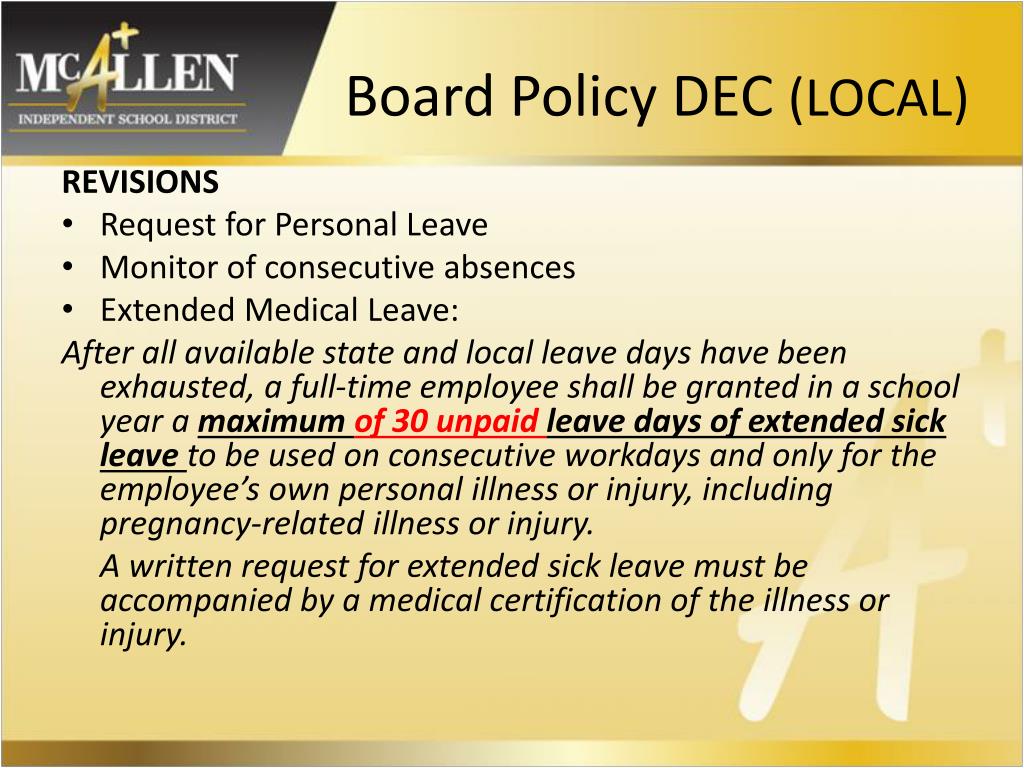 McALLEN
INDEPENDENT SCHOOL DISTRICT

Board Policy DEC (LOCAL)

REVISIONS
• Request for Personal Leave
• Monitor of consecutive absences
• Extended Medical Leave:

After all available state and local leave days have been exhausted, a full-time employee shall be granted in a school year a maximum of 30 unpaid leave days of extended sick leave to be used on consecutive workdays and only for the employee's own personal illness or injury, including pregnancy-related illness or injury.

A written request for extended sick leave must be accompanied by a medical certification of the illness or injury.